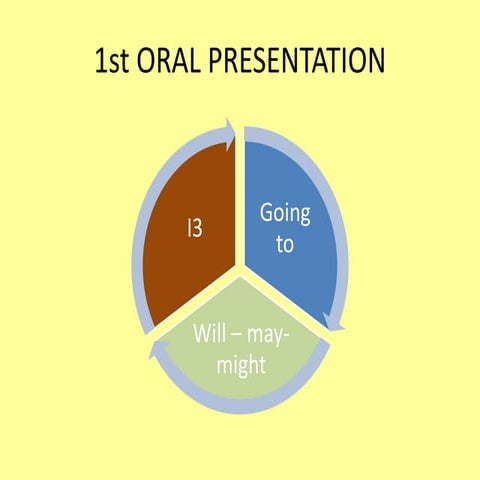 1st ORAL PRESENTATION

I3

Going to

Will – may-might